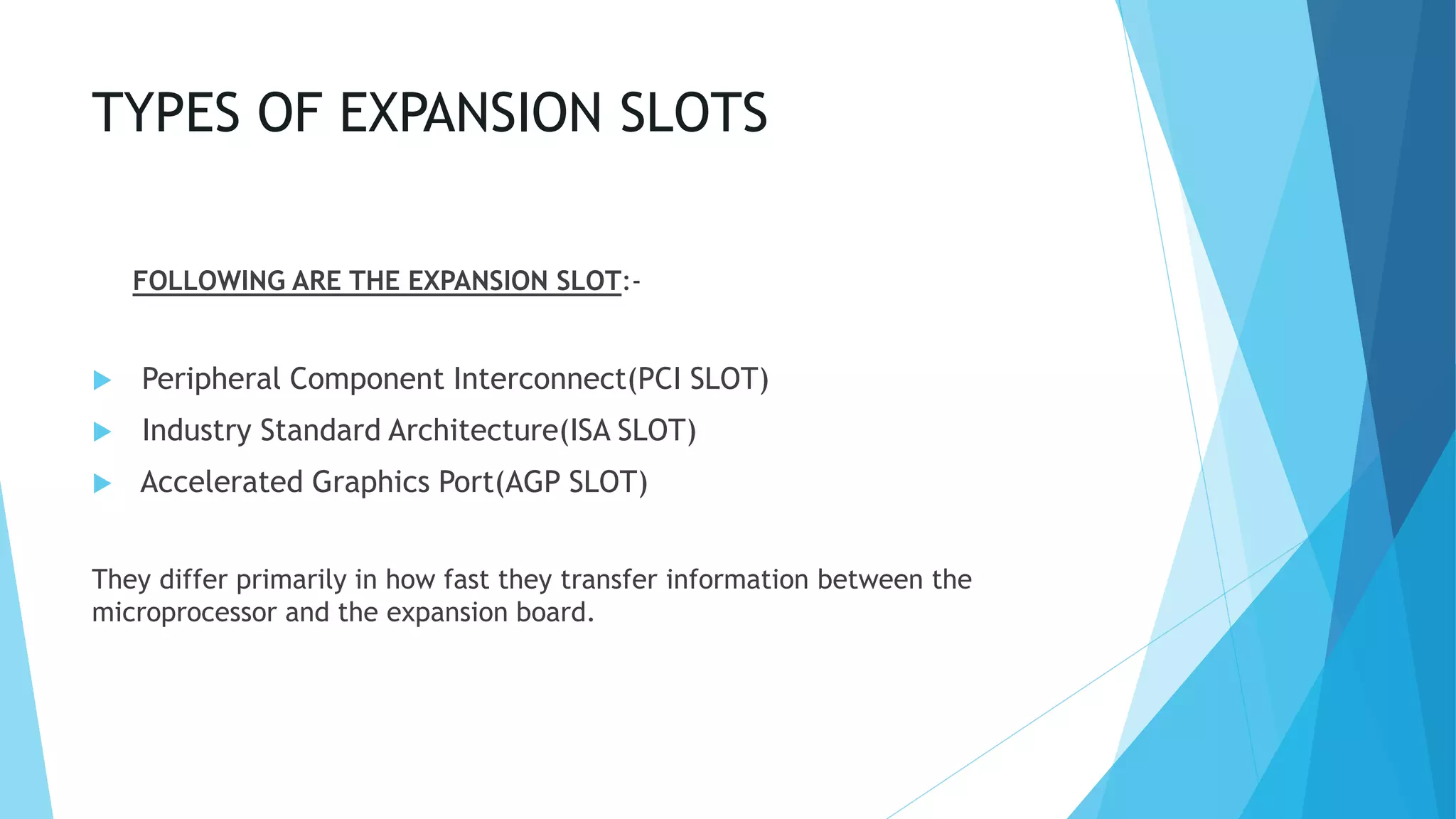 TYPES OF EXPANSION SLOTS

FOLLOWING ARE THE EXPANSION SLOT:-

Peripheral Component Interconnect(PCI SLOT)
Industry Standard Architecture(ISA SLOT)
Accelerated Graphics Port(AGP SLOT)

They differ primarily in how fast they transfer information between the microprocessor and the expansion board.